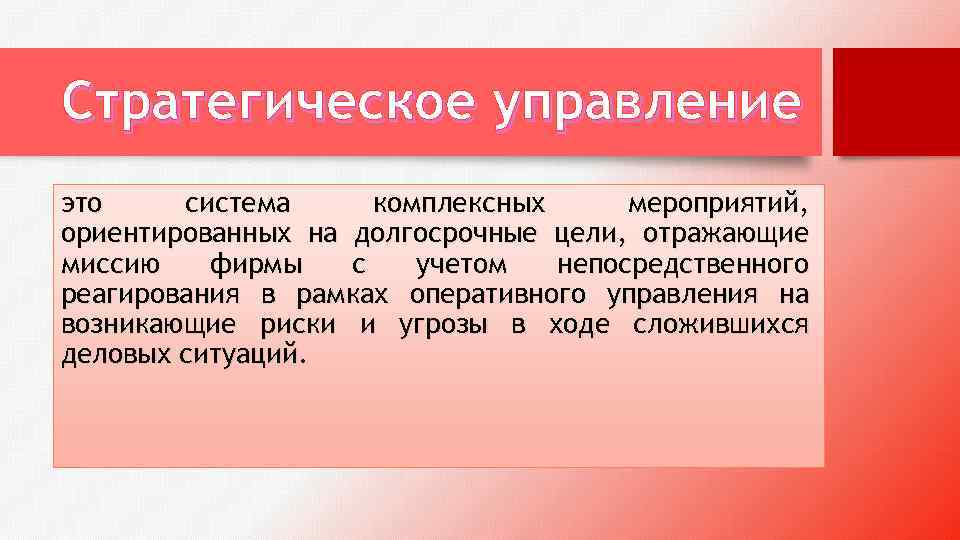 Стратегическое управление

это система комплексных мероприятий, ориентированных на долгосрочные цели, отражающие миссию фирмы с учетом непосредственного реагирования в рамках оперативного управления на возникающие риски и угрозы в ходе сложившихся деловых ситуаций.